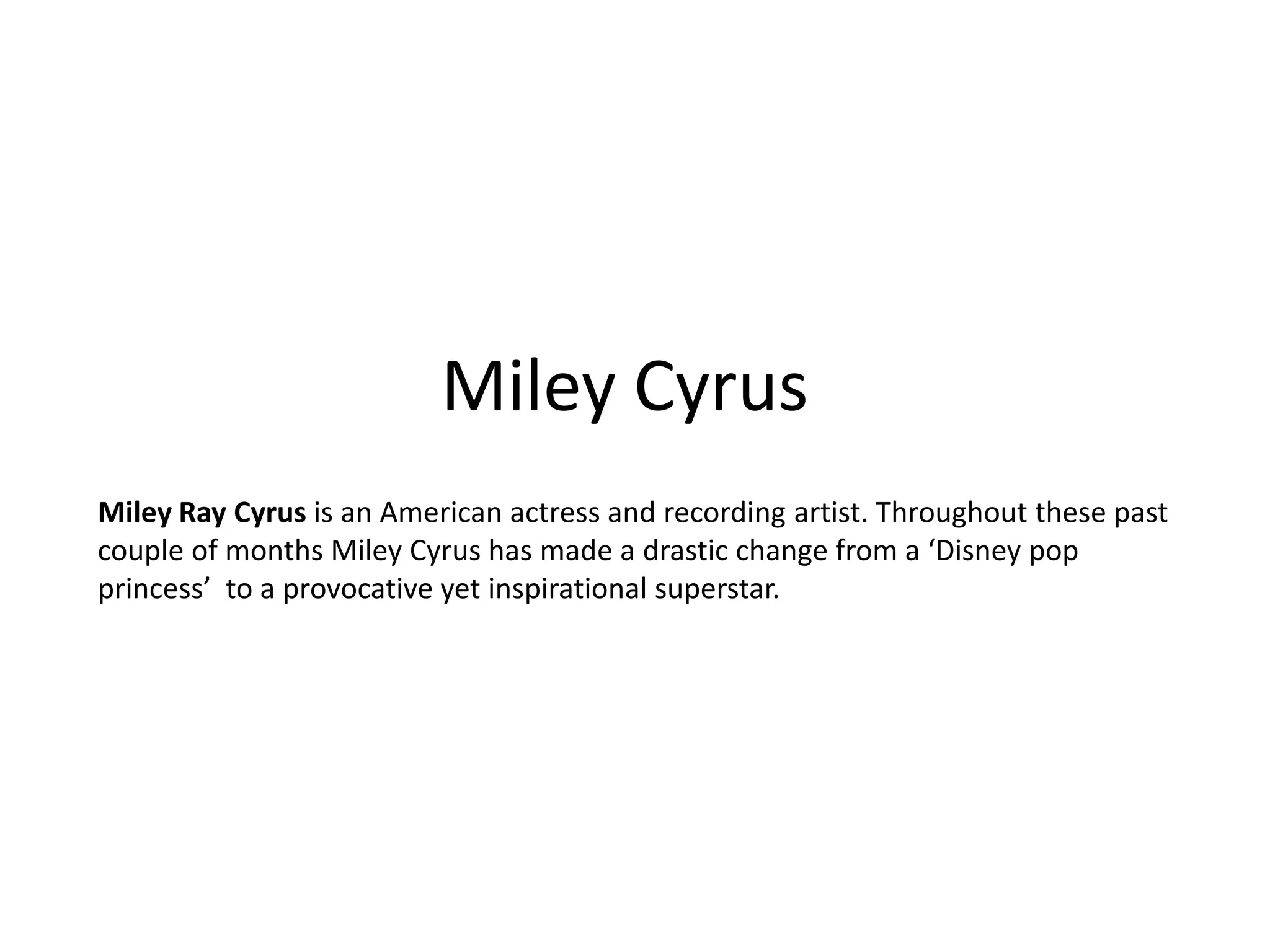 Miley Cyrus

Miley Ray Cyrus is an American actress and recording artist. Throughout these past couple of months Miley Cyrus has made a drastic change from a ‘Disney pop princess’ to a provocative yet inspirational superstar.